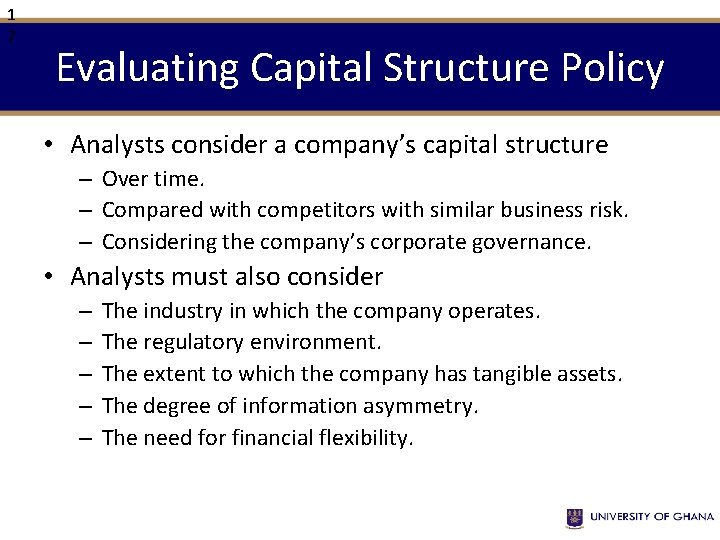 1
7

Evaluating Capital Structure Policy

• Analysts consider a company's capital structure
– Over time.
– Compared with competitors with similar business risk.
– Considering the company's corporate governance.

• Analysts must also consider
– The industry in which the company operates.
– The regulatory environment.
– The extent to which the company has tangible assets.
– The degree of information asymmetry.
– The need for financial flexibility.

UNIVERSITY OF GHANA